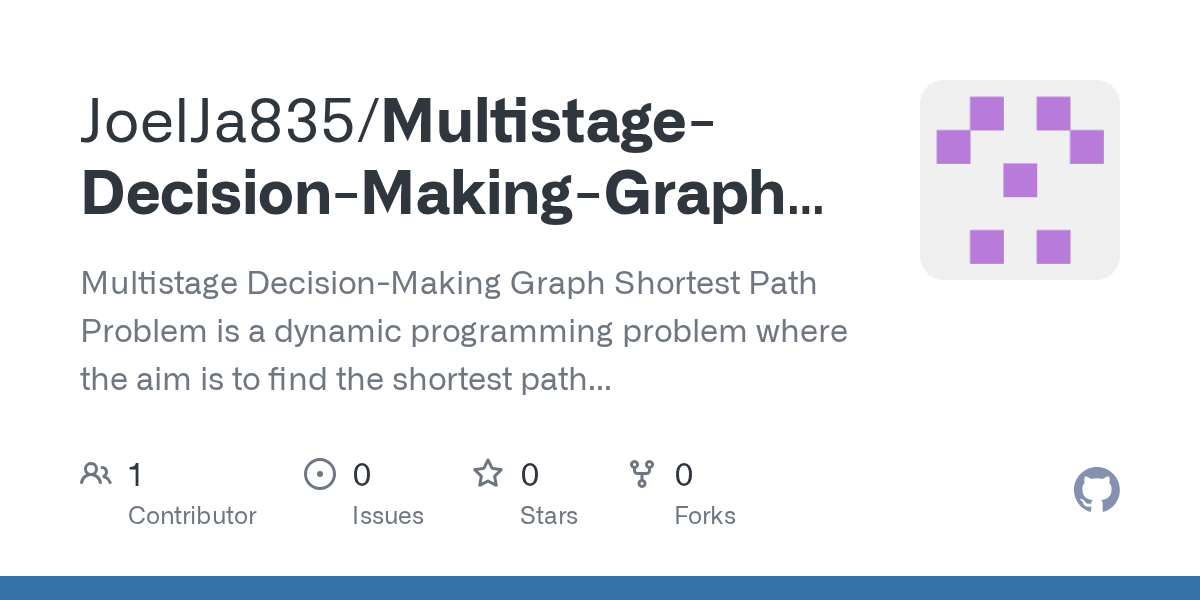 JoelJa835/Multistage-Decision-Making-Graph...

Multistage Decision-Making Graph Shortest Path Problem is a dynamic programming problem where the aim is to find the shortest path...

1
Contributor

0
Issues

0
Stars

0
Forks